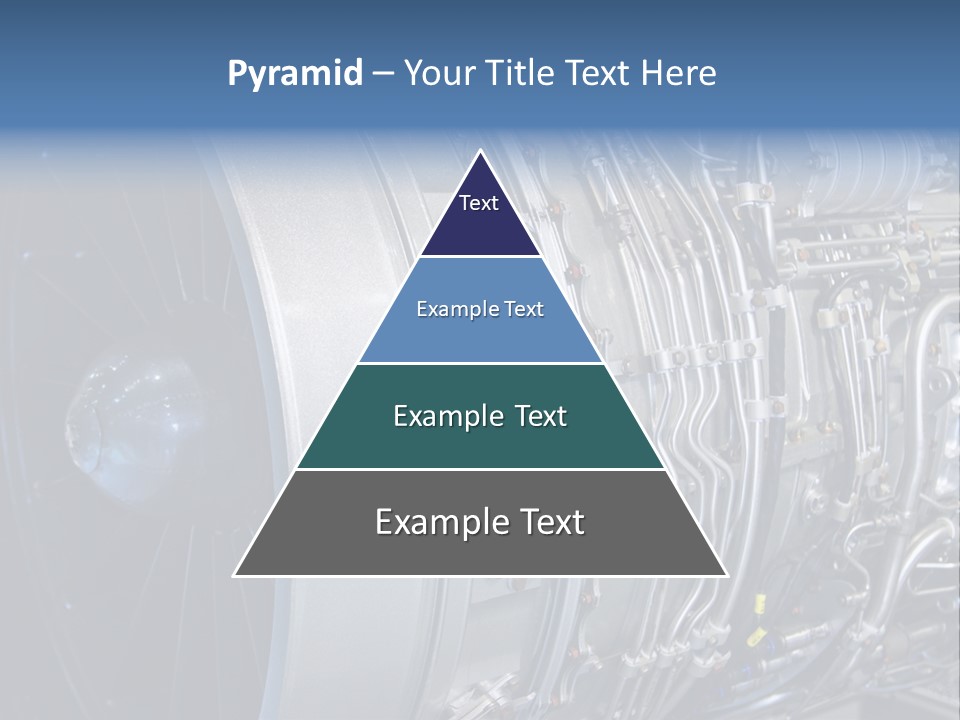 Pyramid – Your Title Text Here

Text

Example Text

Example Text

Example Text